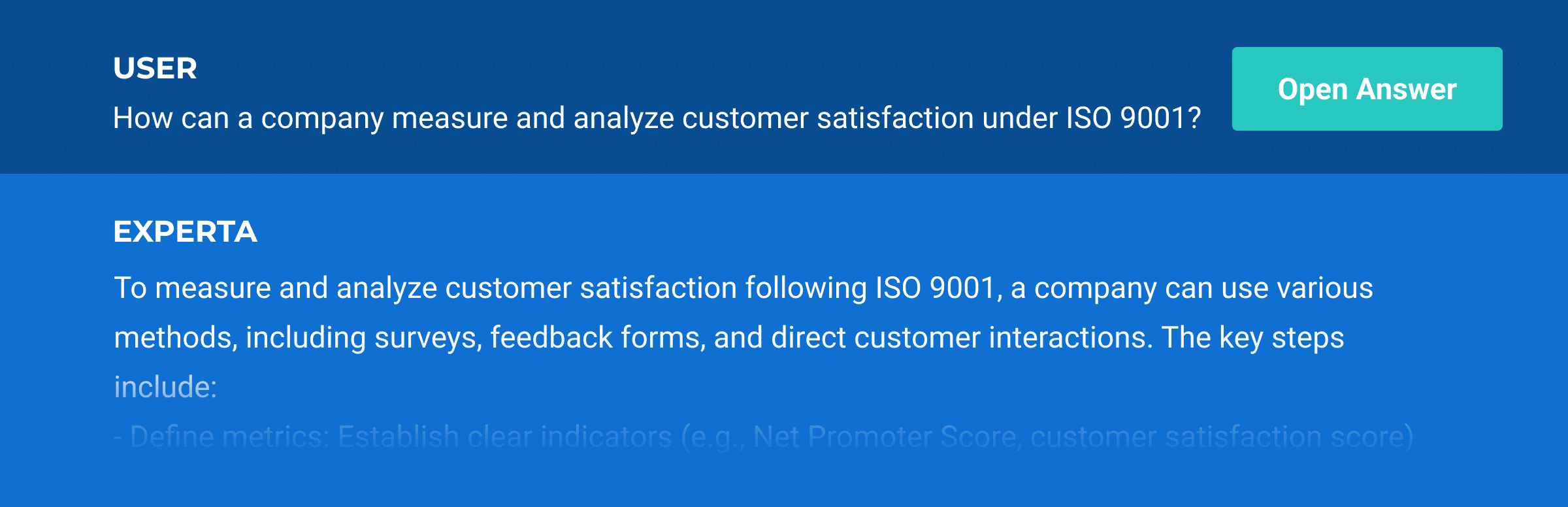 USER
How can a company measure and analyze customer satisfaction under ISO 9001?

Open Answer

EXPERTA
To measure and analyze customer satisfaction following ISO 9001, a company can use various methods, including surveys, feedback forms, and direct customer interactions. The key steps include:

- Define metrics: Establish clear indicators (e.g., Net Promoter Score, customer satisfaction score)